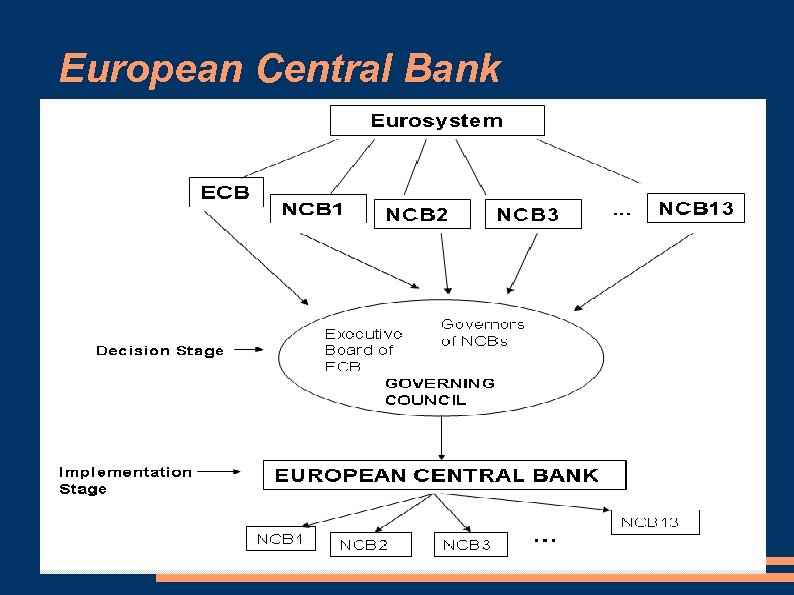 European Central Bank

Eurosystem

ECB

NCB1

NCB2

NCB3

...

NCB13

Decision Stage

Executive Board of ECB

Governors of NCBs

GOVERNING COUNCIL

Implementation Stage

EUROPEAN CENTRAL BANK

NCB1

NCB2

NCB3

...

NCB13